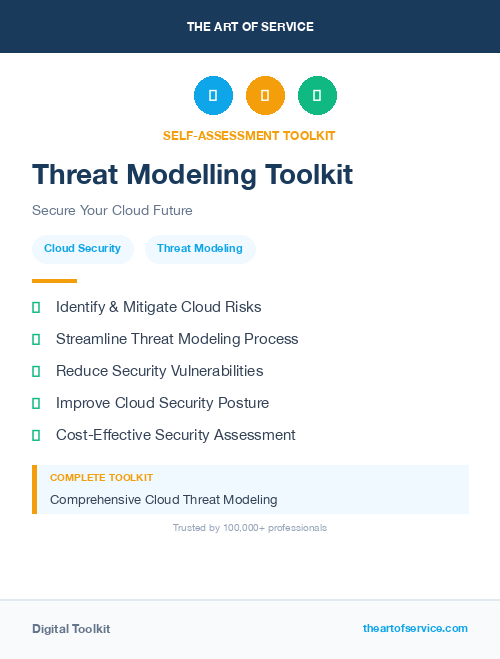 THE ART OF SERVICE

SELF-ASSESSMENT TOOLKIT

Threat Modelling Toolkit

Secure Your Cloud Future

Cloud Security

Threat Modeling

Identify & Mitigate Cloud Risks

Streamline Threat Modeling Process

Reduce Security Vulnerabilities

Improve Cloud Security Posture

Cost-Effective Security Assessment

COMPLETE TOOLKIT

Comprehensive Cloud Threat Modeling

Trusted by 100,000+ professionals

Digital Toolkit

theartofservice.com